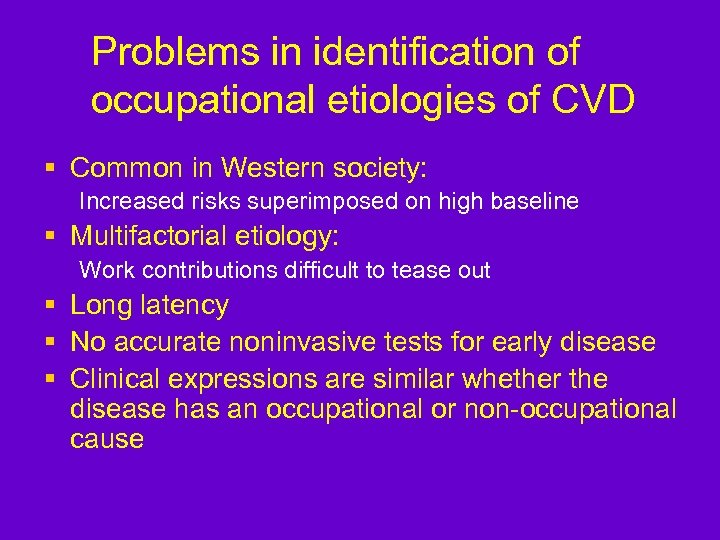 Problems in identification of occupational etiologies of CVD

▪ Common in Western society:
Increased risks superimposed on high baseline
▪ Multifactorial etiology:
Work contributions difficult to tease out
▪ Long latency
▪ No accurate noninvasive tests for early disease
▪ Clinical expressions are similar whether the disease has an occupational or non-occupational cause